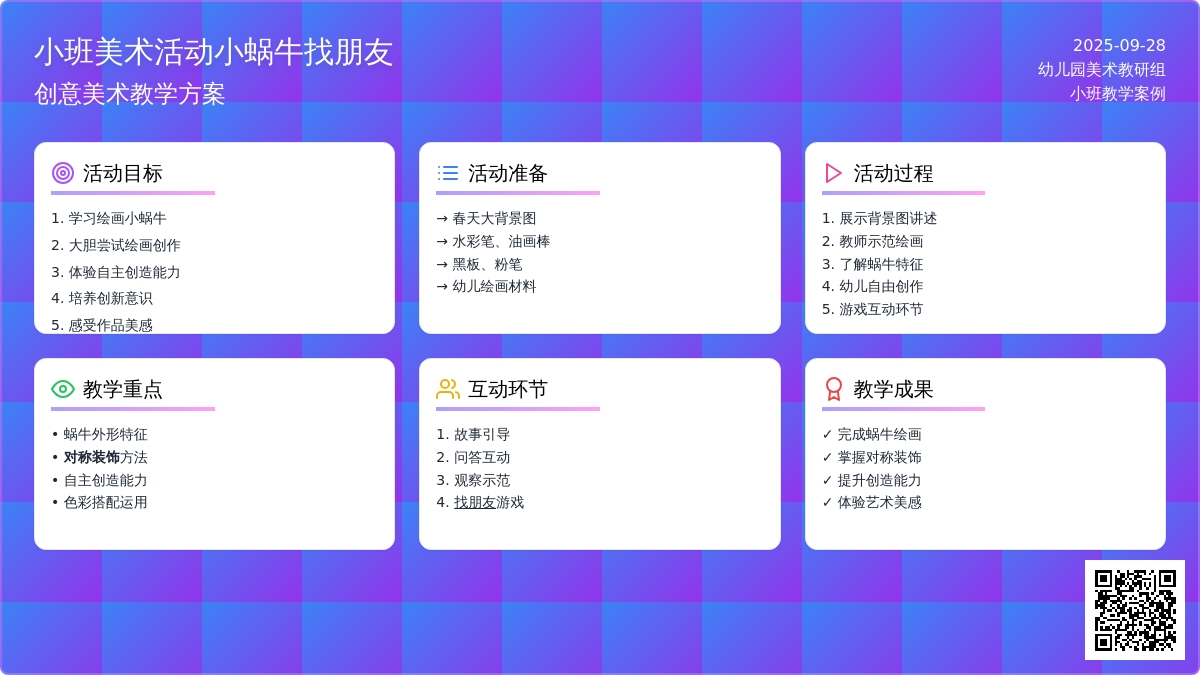 小班美术活动小蜗牛找朋友
创意美术教学方案

2025-09-28
幼儿园美术教研组
小班教学案例

活动目标
1. 学习绘画小蜗牛
2. 大胆尝试绘画创作
3. 体验自主创造能力
4. 培养创新意识
5. 感受作品美感

活动准备
→ 春天大背景图
→ 水彩笔、油画棒
→ 黑板、粉笔
→ 幼儿绘画材料

活动过程
1. 展示背景图讲述
2. 教师示范绘画
3. 了解蜗牛特征
4. 幼儿自由创作
5. 游戏互动环节

教学重点
• 蜗牛外形特征
• 对称装饰方法
• 自主创造能力
• 色彩搭配运用

互动环节
1. 故事引导
2. 问答互动
3. 观察示范
4. 找朋友游戏

教学成果
✓ 完成蜗牛绘画
✓ 掌握对称装饰
✓ 提升创造能力
✓ 体验艺术美感